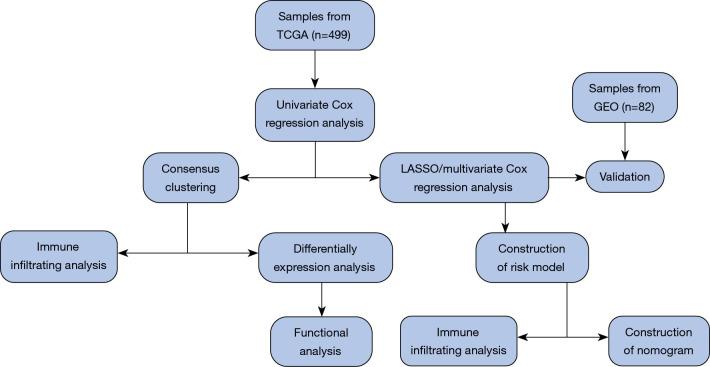 Samples from TCGA (n=499)

Univariate Cox regression analysis

Samples from GEO (n=82)

Consensus clustering

LASSO/multivariate Cox regression analysis

Validation

Immune infiltrating analysis

Differentially expression analysis

Construction of risk model

Functional analysis

Immune infiltrating analysis

Construction of nomogram